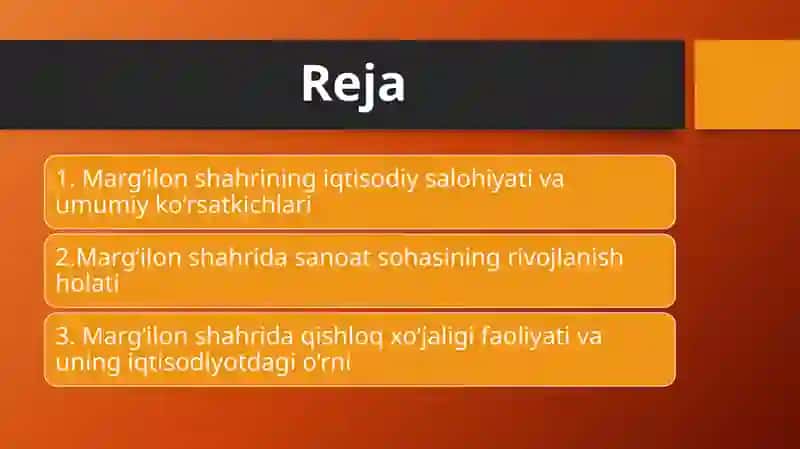 Reja

1. Marg'ilon shahrining iqtisodiy salohiyati va umumiy ko'rsatkichlari

2.Marg'ilon shahrida sanoat sohasining rivojlanish holati

3. Marg'ilon shahrida qishloq xo'jaligi faoliyati va uning iqtisodiyotdagi o'rni